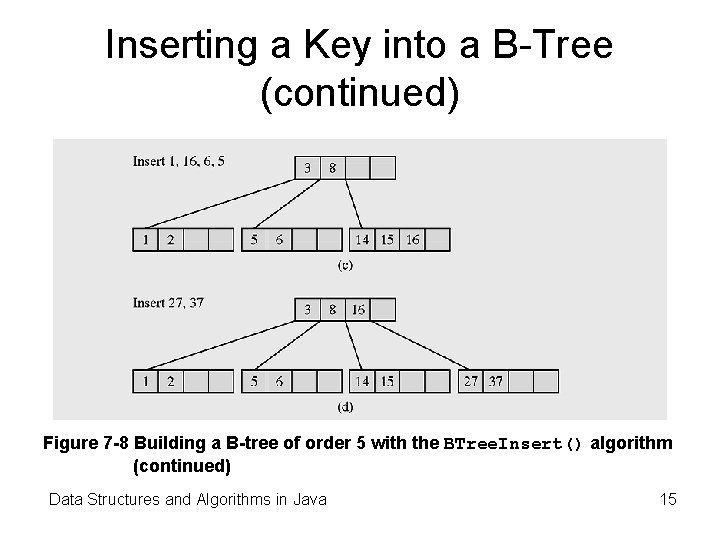 Inserting a Key into a B-Tree (continued)

Insert 1, 16, 6, 5

3 8

1 2

5 6

14 15 16

(c)

Insert 27, 37

3 8 16

1 2

5 6

14 15

27 37

(d)

Figure 7-8 Building a B-tree of order 5 with the BTreeInsert() algorithm (continued)

Data Structures and Algorithms in Java

15